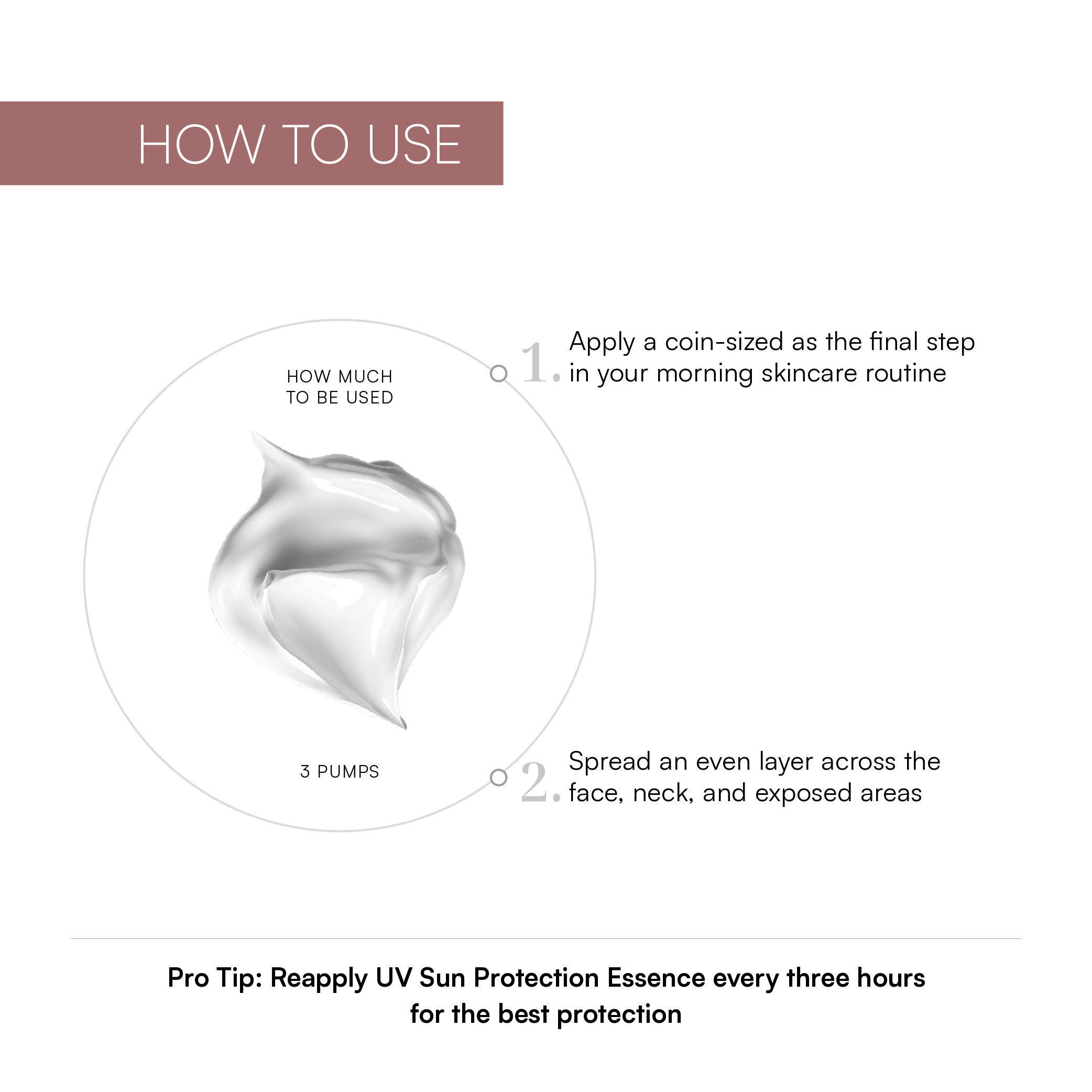 HOW TO USE

HOW MUCH TO BE USED

3 PUMPS

1. Apply a coin-sized as the final step in your morning skincare routine

2. Spread an even layer across the face, neck, and exposed areas

Pro Tip: Reapply UV Sun Protection Essence every three hours for the best protection